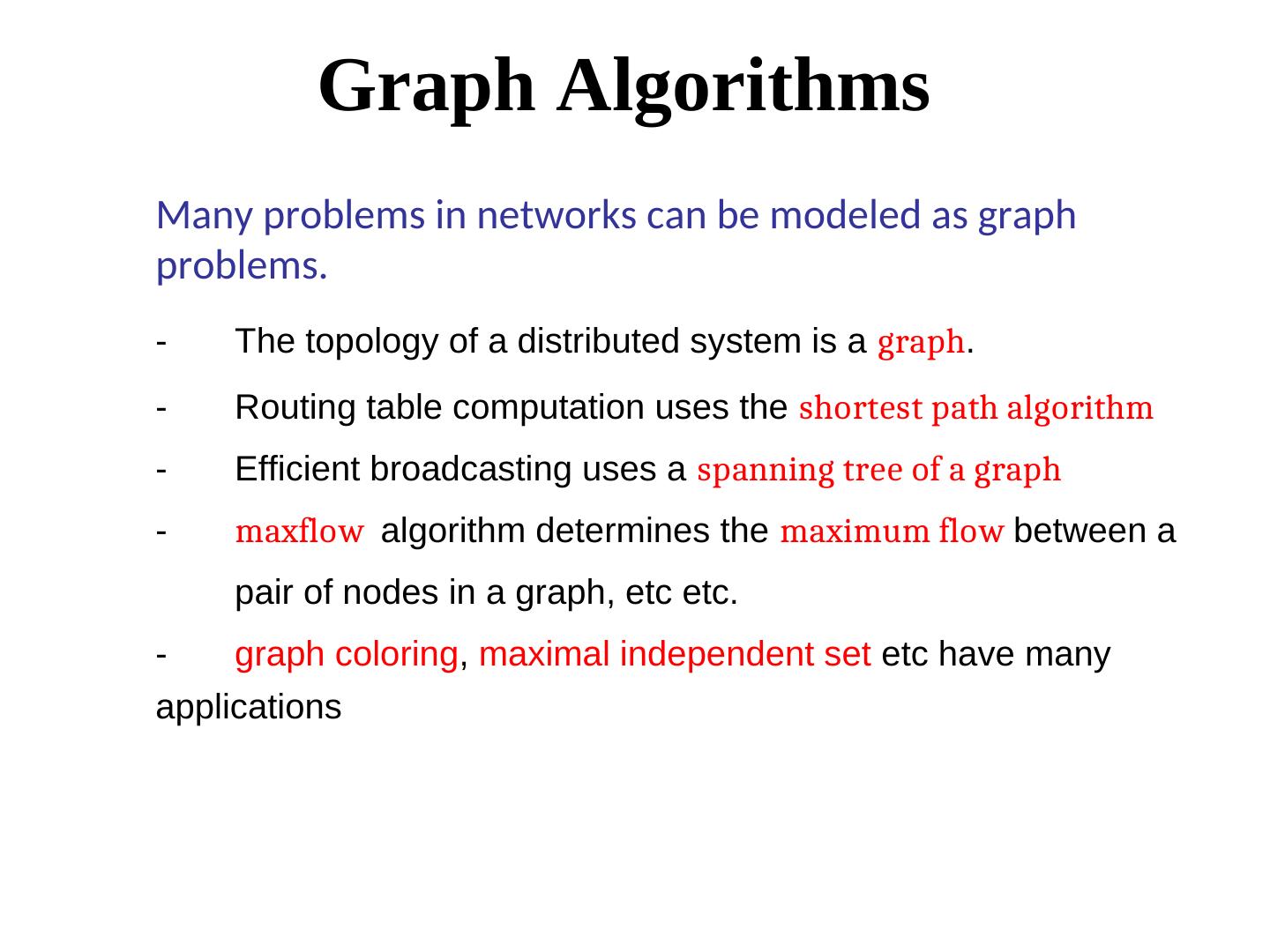 Graph Algorithms

Many problems in networks can be modeled as graph problems.

- The topology of a distributed system is a graph.

- Routing table computation uses the shortest path algorithm

- Efficient broadcasting uses a spanning tree of a graph

- maxflow algorithm determines the maximum flow between a pair of nodes in a graph, etc etc.

- graph coloring, maximal independent set etc have many applications